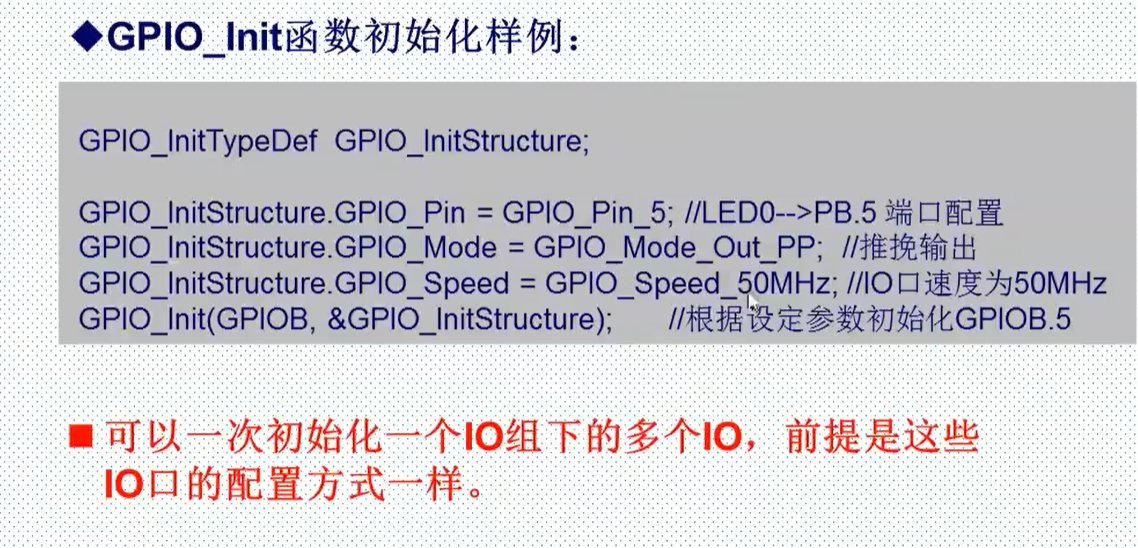 ◆GPIO_Init函数初始化样例：

GPIO_InitTypeDef GPIO_InitStructure;

GPIO_InitStructure.GPIO_Pin = GPIO_Pin_5; //LED0-->PB.5 端口配置
GPIO_InitStructure.GPIO_Mode = GPIO_Mode_Out_PP; //推挽输出
GPIO_InitStructure.GPIO_Speed = GPIO_Speed_50MHz; //IO口速度为50MHz
GPIO_Init(GPIOB, &GPIO_InitStructure); //根据设定参数初始化GPIOB.5

■ 可以一次初始化一个IO组下的多个IO，前提是这些IO口的配置方式一样。